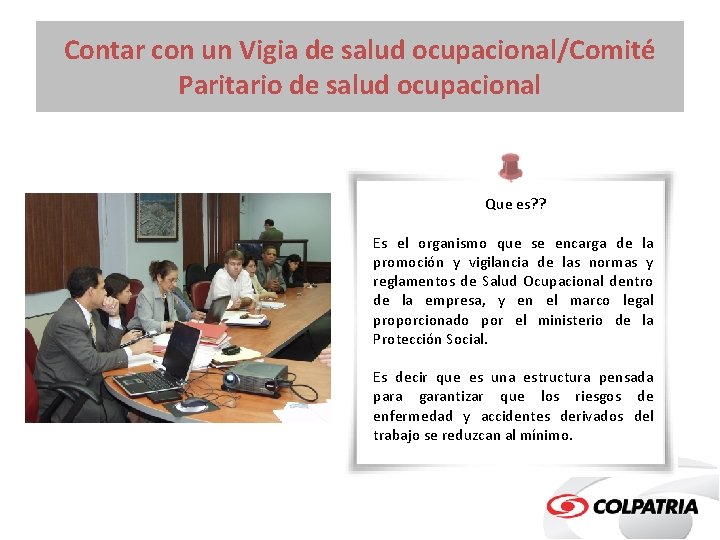 Contar con un Vigia de salud ocupacional/Comité Paritario de salud ocupacional

Que es??

Es el organismo que se encarga de la promoción y vigilancia de las normas y reglamentos de Salud Ocupacional dentro de la empresa, y en el marco legal proporcionado por el ministerio de la Protección Social.

Es decir que es una estructura pensada para garantizar que los riesgos de enfermedad y accidentes derivados del trabajo se reduzcan al mínimo.

COLPATRIA